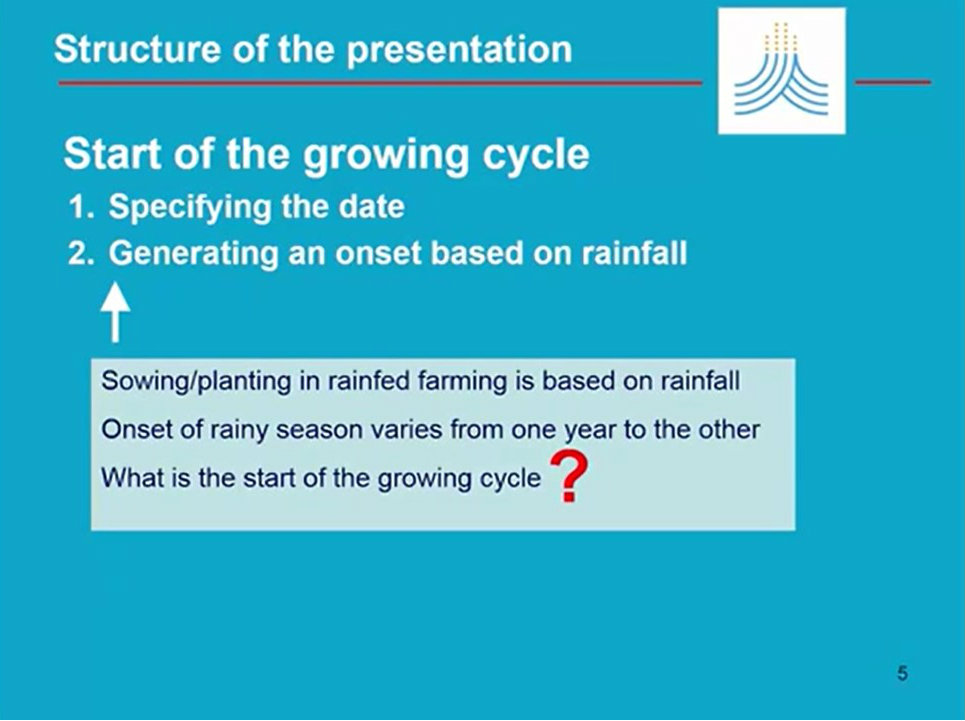 Structure of the presentation

Start of the growing cycle

1. Specifying the date
2. Generating an onset based on rainfall

Sowing/planting in rainfed farming is based on rainfall

Onset of rainy season varies from one year to the other

What is the start of the growing cycle ?

5